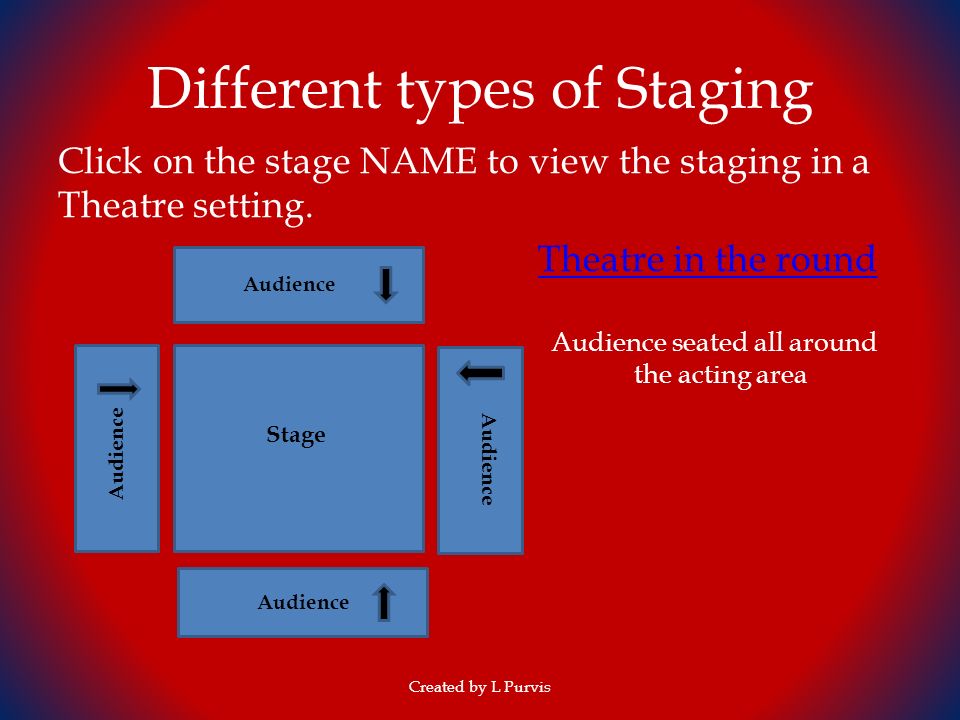 Different types of Staging

Click on the stage NAME to view the staging in a Theatre setting.

Audience

Audience

Stage

Audience

Audience

Theatre in the round

Audience seated all around the acting area

Created by L Purvis